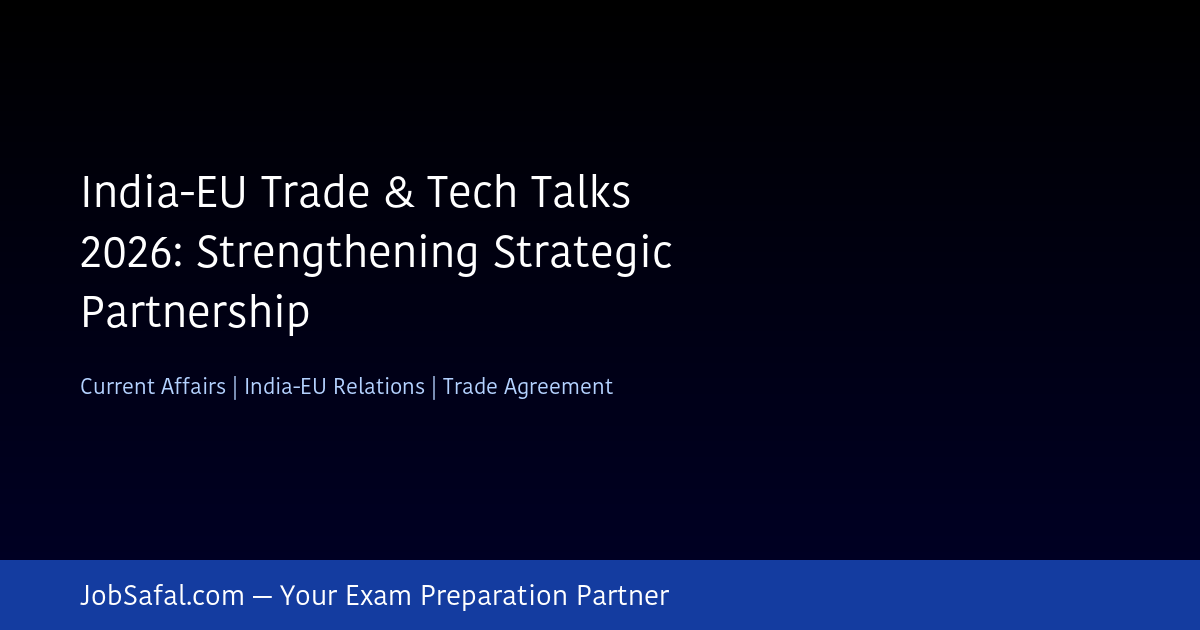 India-EU Trade & Tech Talks 2026: Strengthening Strategic Partnership

Current Affairs | India-EU Relations | Trade Agreement

JobSafal.com — Your Exam Preparation Partner